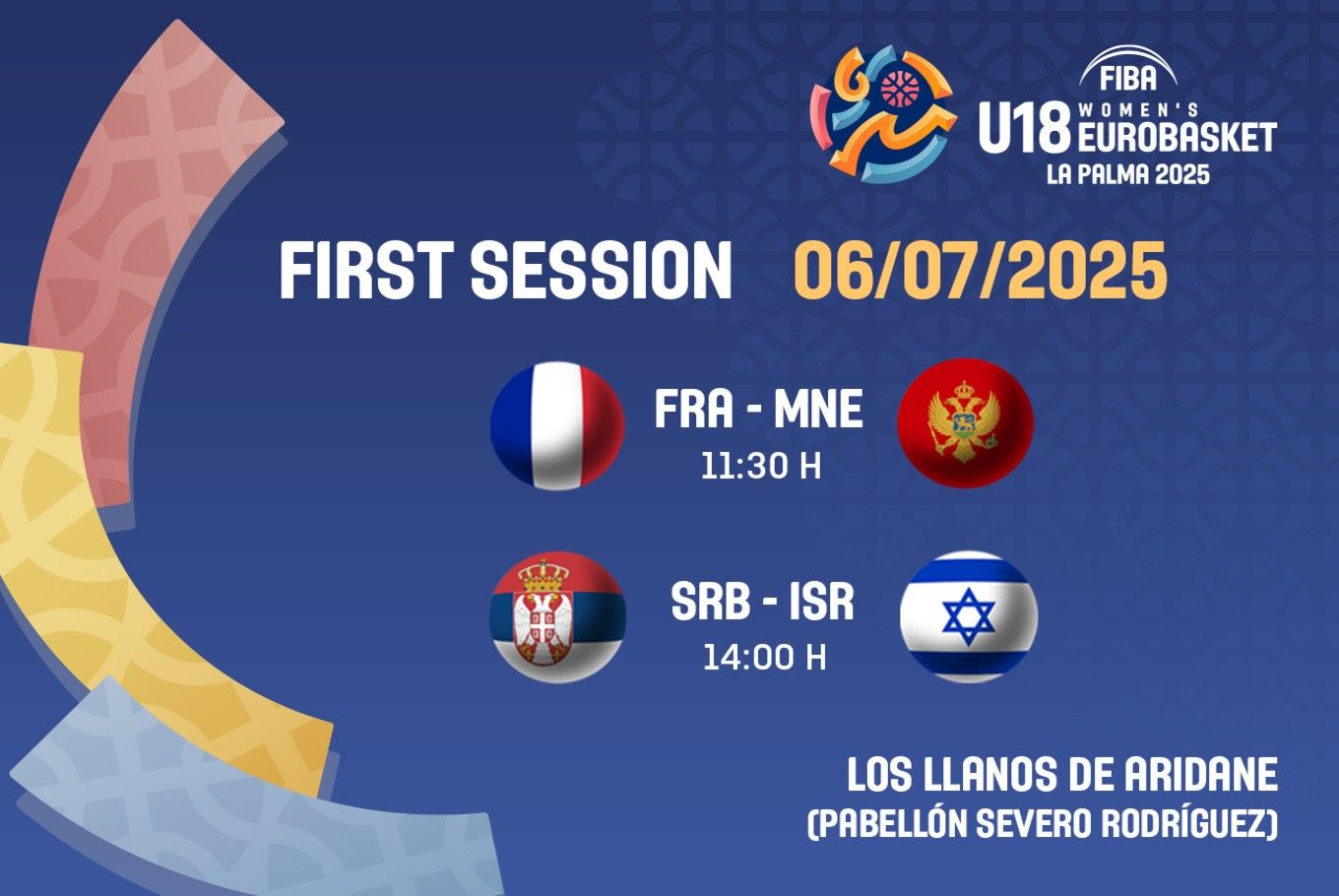 FIBA
U18 WOMEN'S EUROBASKET
LA PALMA 2025

FIRST SESSION 06/07/2025

FRA - MNE
11:30 H

SRB - ISR
14:00 H

LOS LLANOS DE ARIDANE
(PABELLÓN SEVERO RODRÍGUEZ)